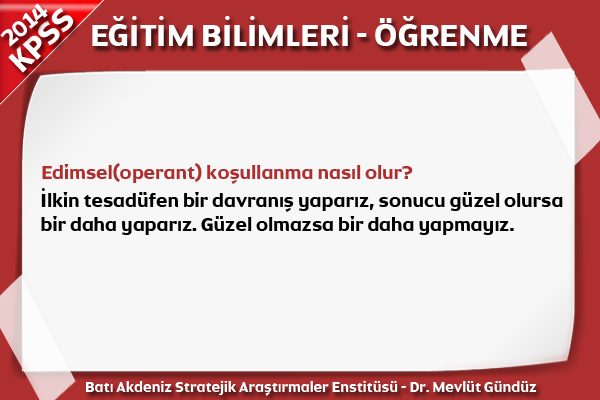 2014 KPSS

EĞİTİM BİLİMLERİ - ÖĞRENME

Edimsel(operant) koşullanma nasıl olur?

İlkin tesadüfen bir davranış yaparız, sonucu güzel olursa bir daha yaparız. Güzel olmazsa bir daha yapmayız.

Batı Akdeniz Stratejik Araştırmaler Enstitüsü - Dr. Mevlüt Gündüz